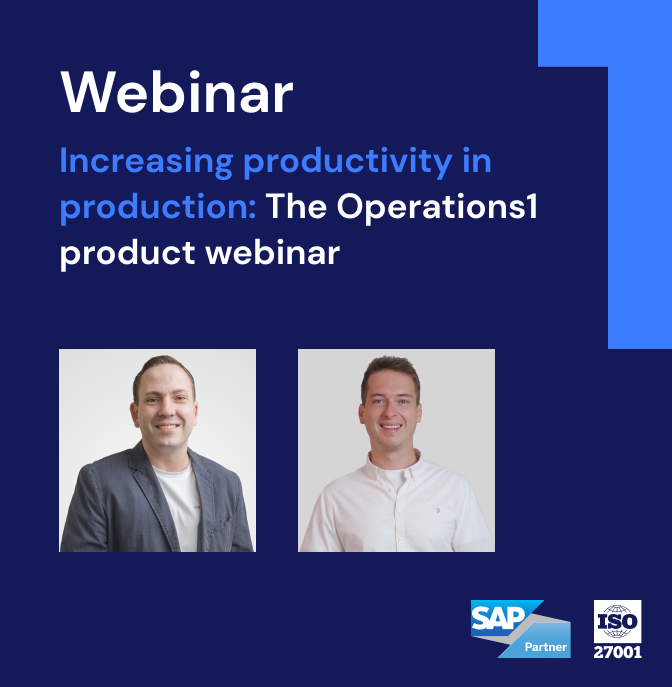 Webinar

Increasing productivity in production: The Operations1 product webinar

SAP Partner

ISO 27001